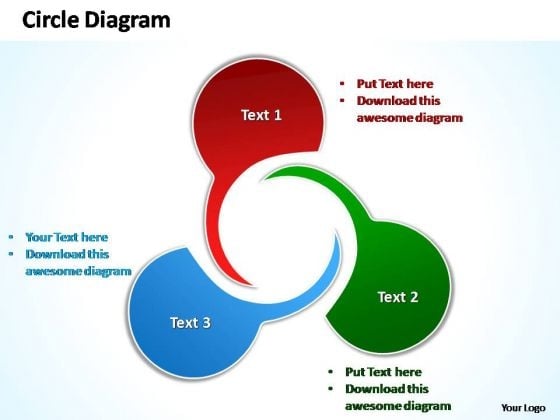 Circle Diagram

Text 1

- Put Text here
- Download this awesome diagram

- Your Text here
- Download this awesome diagram

Text 2

Text 3

- Put Text here
- Download this awesome diagram

Your Logo